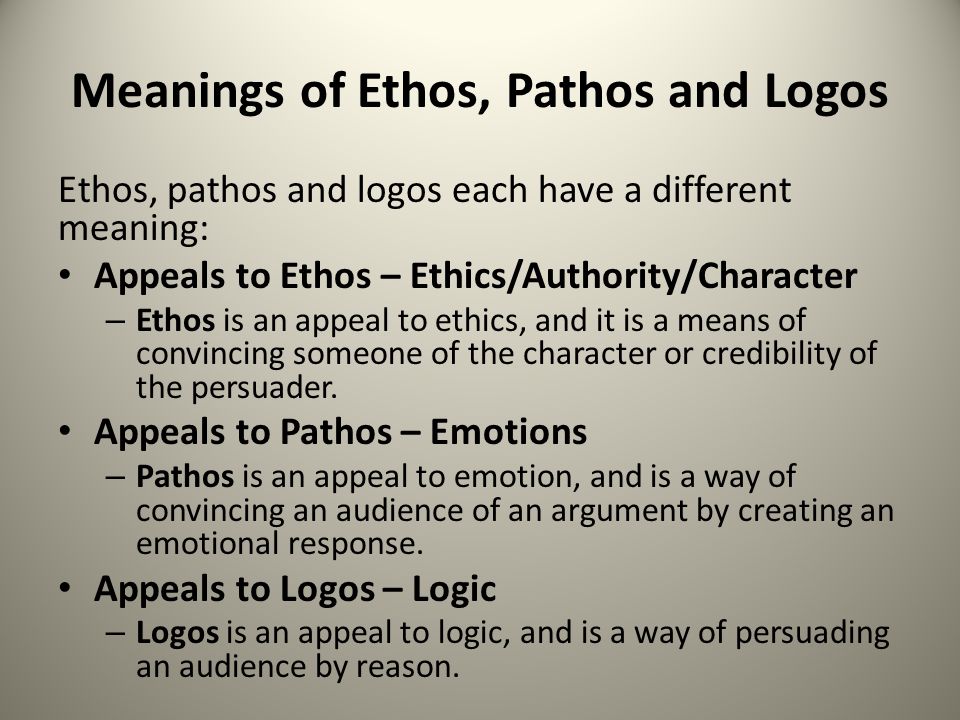 Meanings of Ethos, Pathos and Logos

Ethos, pathos and logos each have a different meaning:

• Appeals to Ethos – Ethics/Authority/Character
 – Ethos is an appeal to ethics, and it is a means of convincing someone of the character or credibility of the persuader.
• Appeals to Pathos – Emotions
 – Pathos is an appeal to emotion, and is a way of convincing an audience of an argument by creating an emotional response.
• Appeals to Logos – Logic
 – Logos is an appeal to logic, and is a way of persuading an audience by reason.